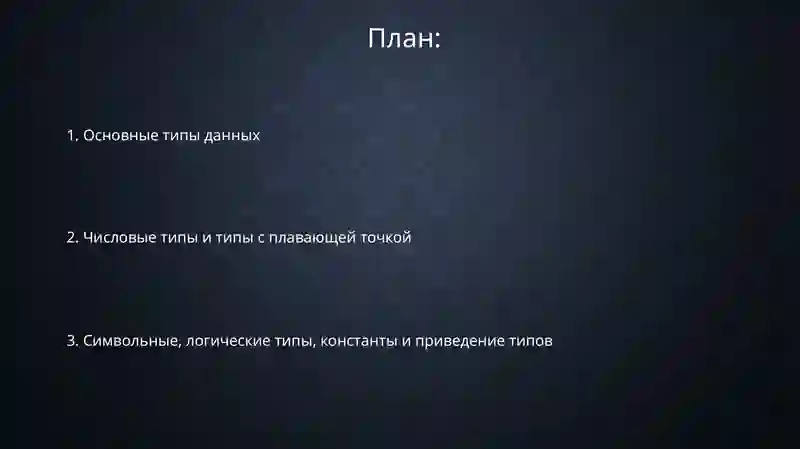 План:

1. Основные типы данных

2. Числовые типы и типы с плавающей точкой

3. Символьные, логические типы, константы и приведение типов